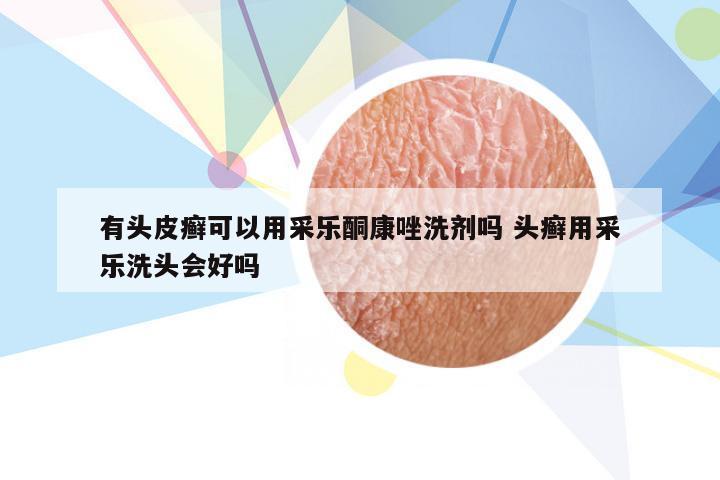 有头皮癣可以用采乐酮康唑洗剂吗 头癣用采乐洗头会好吗